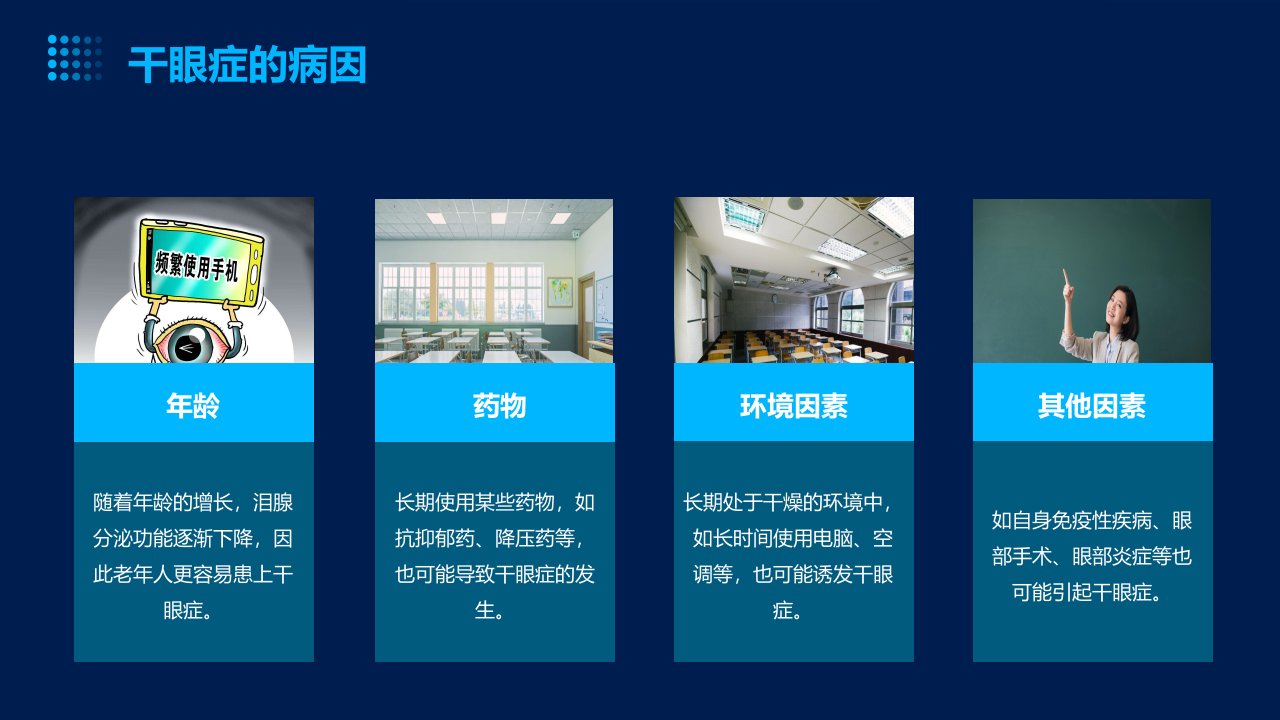 干眼症的病因

频繁使用手机

年龄

随着年龄的增长，泪腺分泌功能逐渐下降，因此老年人更容易患上干眼症。

药物

长期使用某些药物，如抗抑郁药、降压药等，也可能导致干眼症的发生。

环境因素

长期处于干燥的环境中，如长时间使用电脑、空调等，也可能诱发干眼症。

其他因素

如自身免疫性疾病、眼部手术、眼部炎症等也可能引起干眼症。